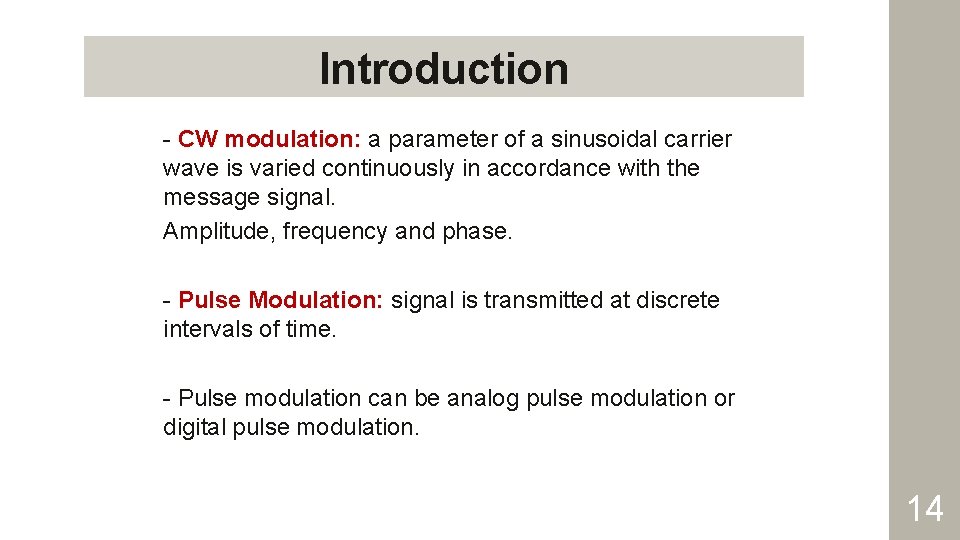 Introduction

- CW modulation: a parameter of a sinusoidal carrier wave is varied continuously in accordance with the message signal.

Amplitude, frequency and phase.

- Pulse Modulation: signal is transmitted at discrete intervals of time.

- Pulse modulation can be analog pulse modulation or digital pulse modulation.

14